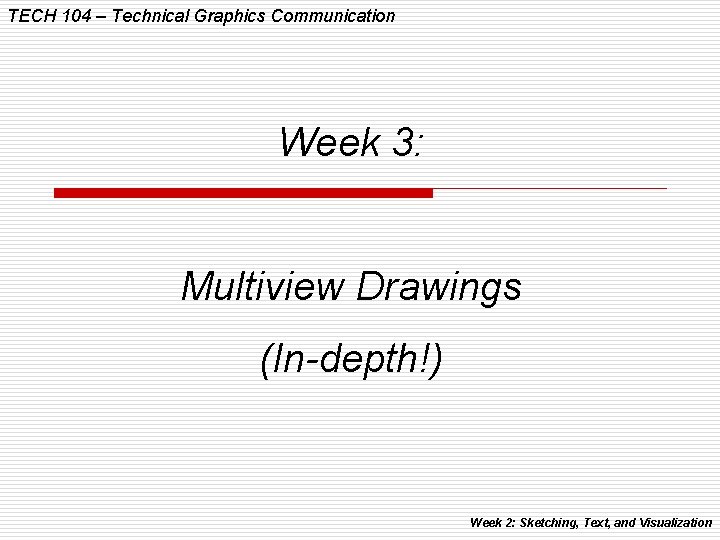 TECH 104 – Technical Graphics Communication

Week 3:

Multiview Drawings

(In-depth!)

Week 2: Sketching, Text, and Visualization